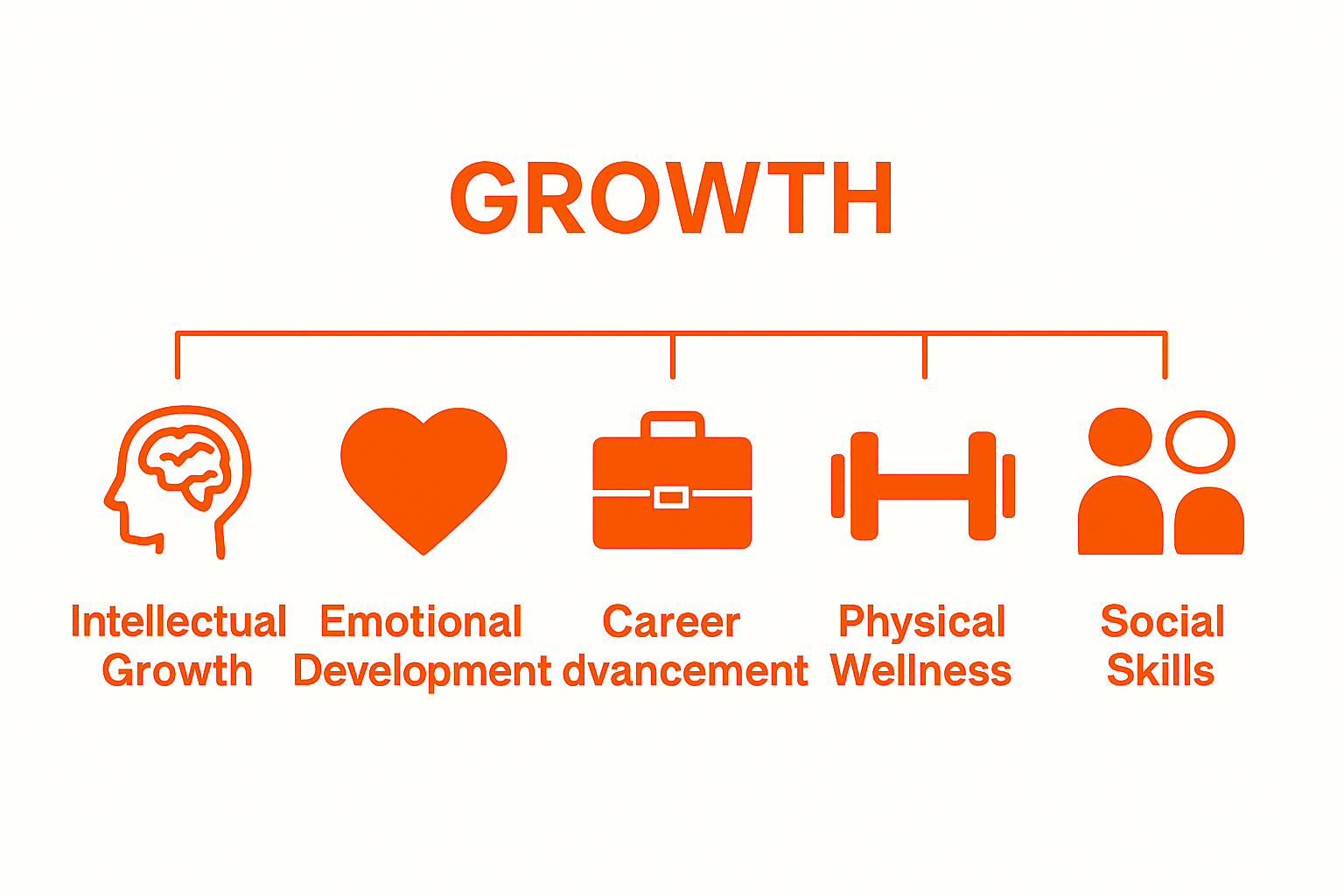 GROWTH

Intellectual Growth

Emotional Development

Career dvancement

Physical Wellness

Social Skills